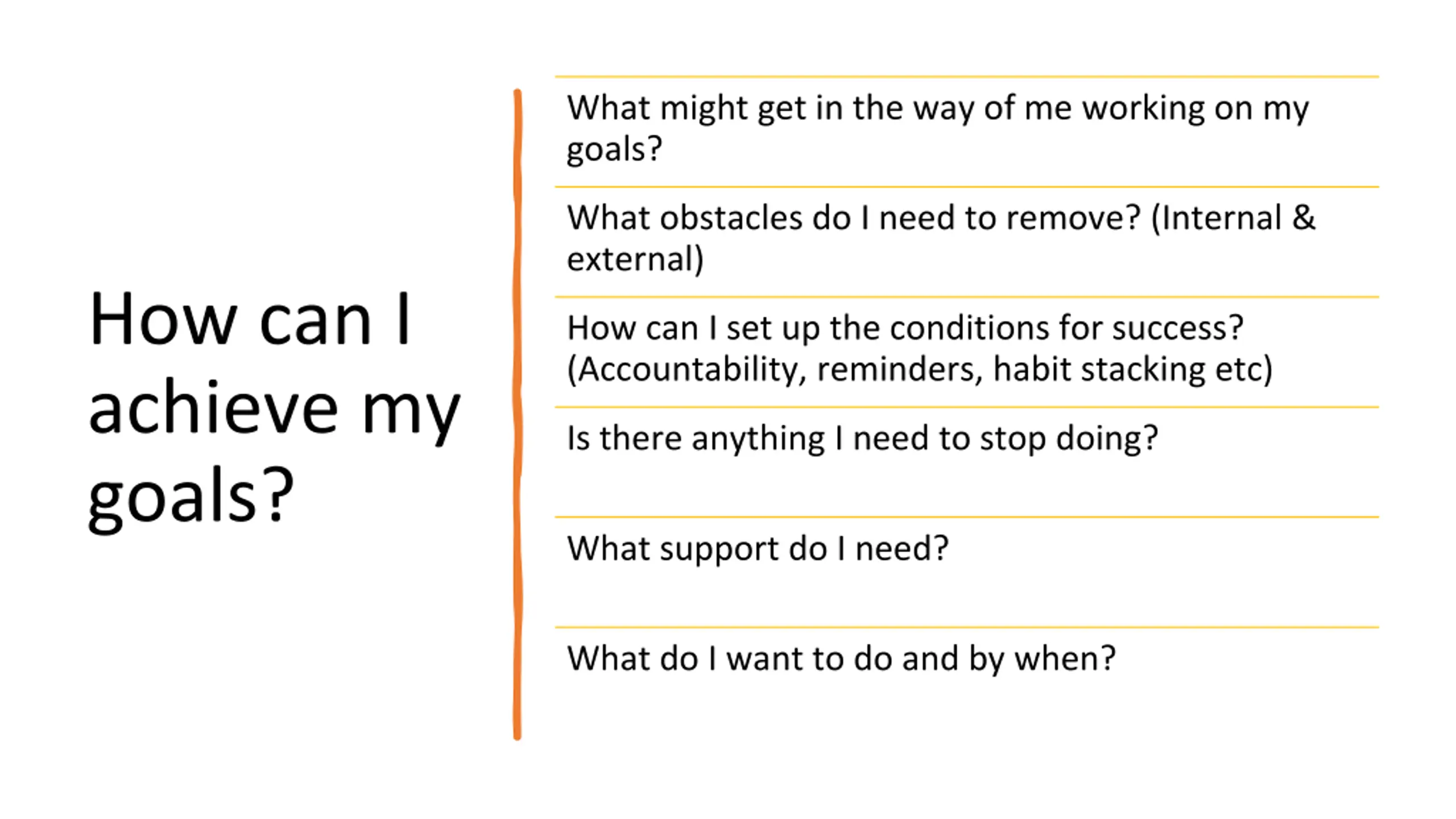 How can I achieve my goals?

What might get in the way of me working on my goals?

What obstacles do I need to remove? (Internal & external)

How can I set up the conditions for success? (Accountability, reminders, habit stacking etc)

Is there anything I need to stop doing?

What support do I need?

What do I want to do and by when?